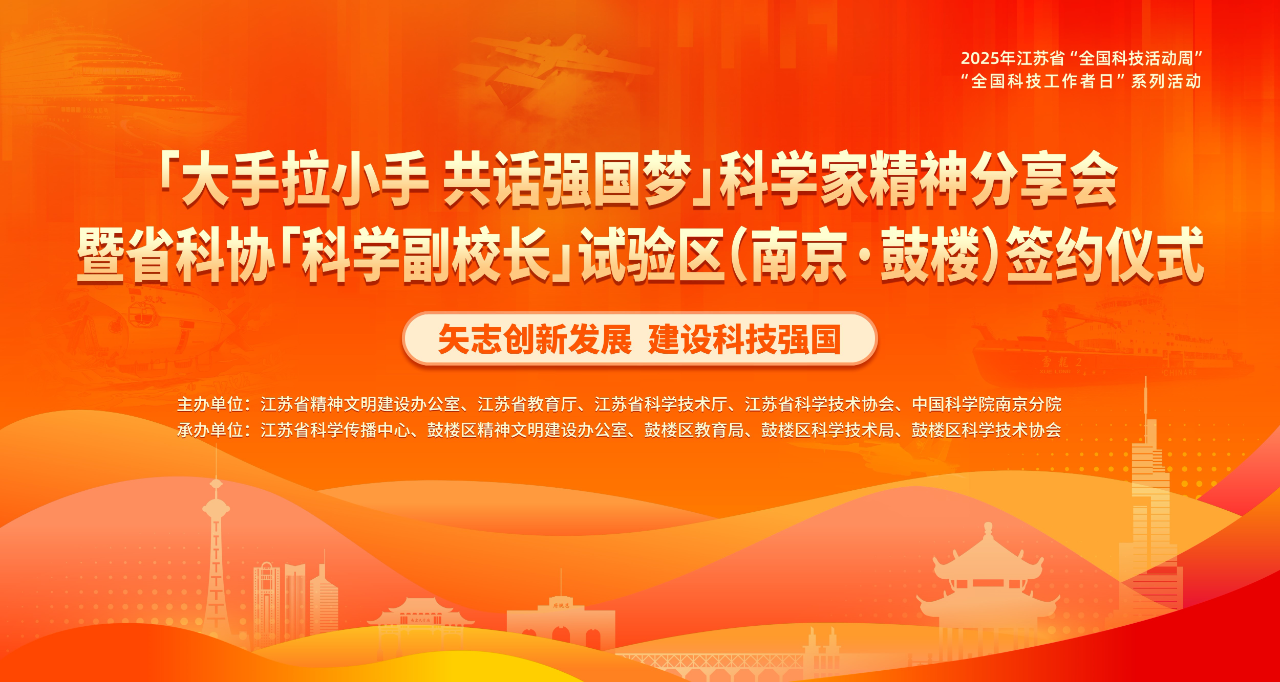 2025年江苏省“全国科技活动周”
“全国科技工作者日”系列活动

「大手拉小手 共话强国梦」科学家精神分享会
暨省科协「科学副校长」试验区（南京·鼓楼）签约仪式

矢志创新发展 建设科技强国

主办单位：江苏省精神文明建设办公室、江苏省教育厅、江苏省科学技术厅、江苏省科学技术协会、中国科学院南京分院
承办单位：江苏省科学传播中心、鼓楼区精神文明建设办公室、鼓楼区教育局、鼓楼区科学技术局、鼓楼区科学技术协会